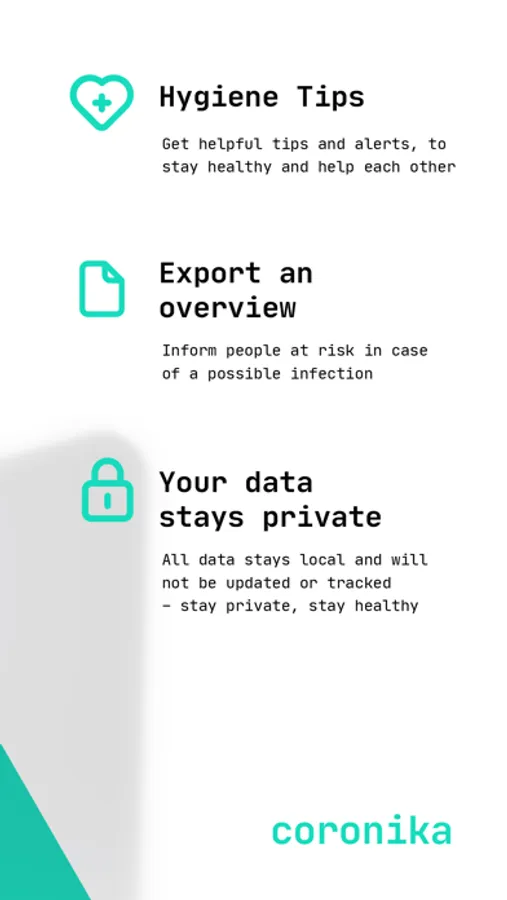 Hygiene Tips

Get helpful tips and alerts, to stay healthy and help each other

Export an overview

Inform people at risk in case of a possible infection

Your data stays private

All data stays local and will not be updated or tracked – stay private, stay healthy

coronika